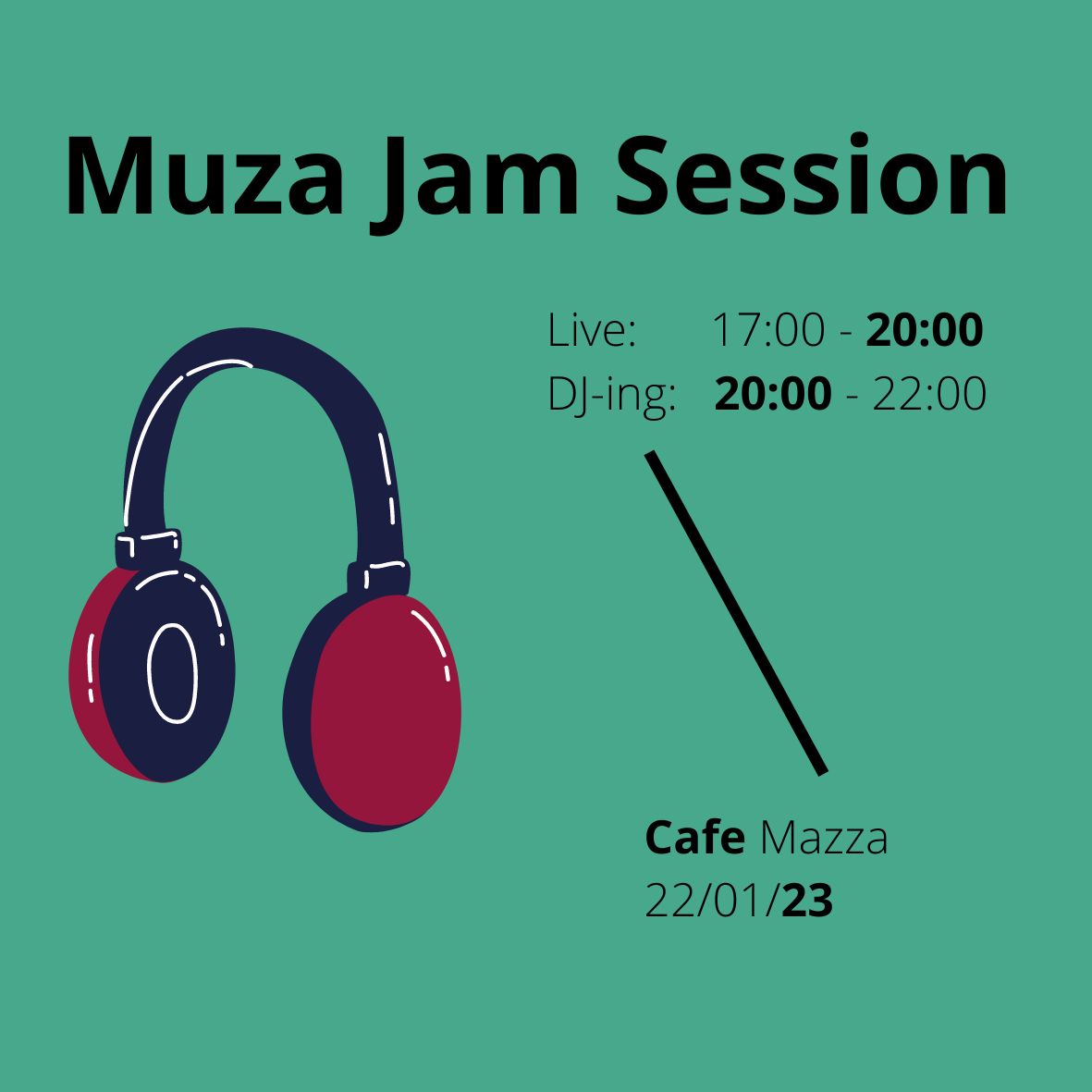 Muza Jam Session

Live: 17:00 - 20:00
DJ-ing: 20:00 - 22:00

Cafe Mazza
22/01/23